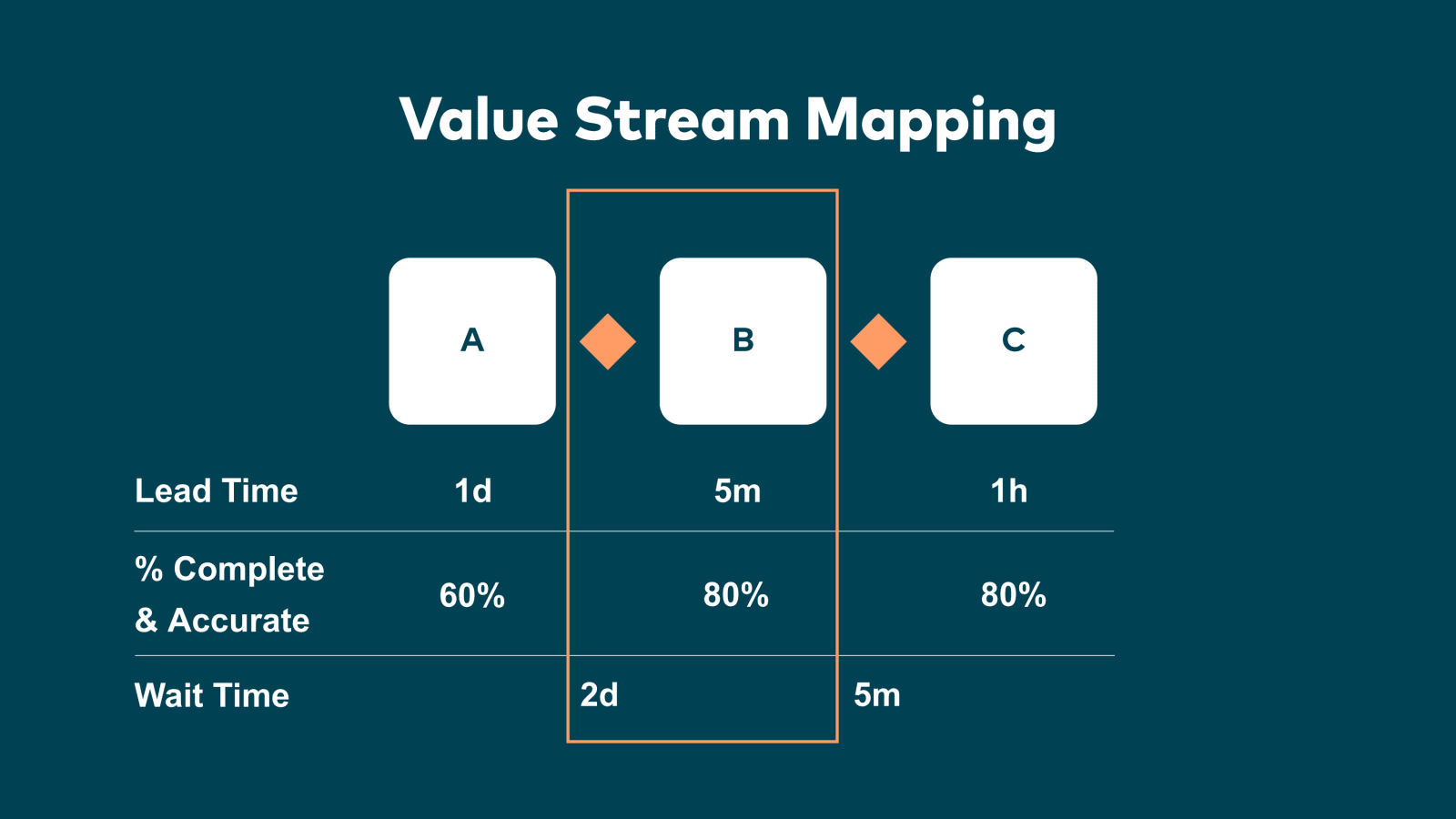 Value Stream Mapping

| | A | | B | | C |
|---|---|---|---|---|---|
| Lead Time | 1d | | 5m | | 1h |
| % Complete & Accurate | 60% | | 80% | | 80% |
| Wait Time | | 2d | | 5m | |